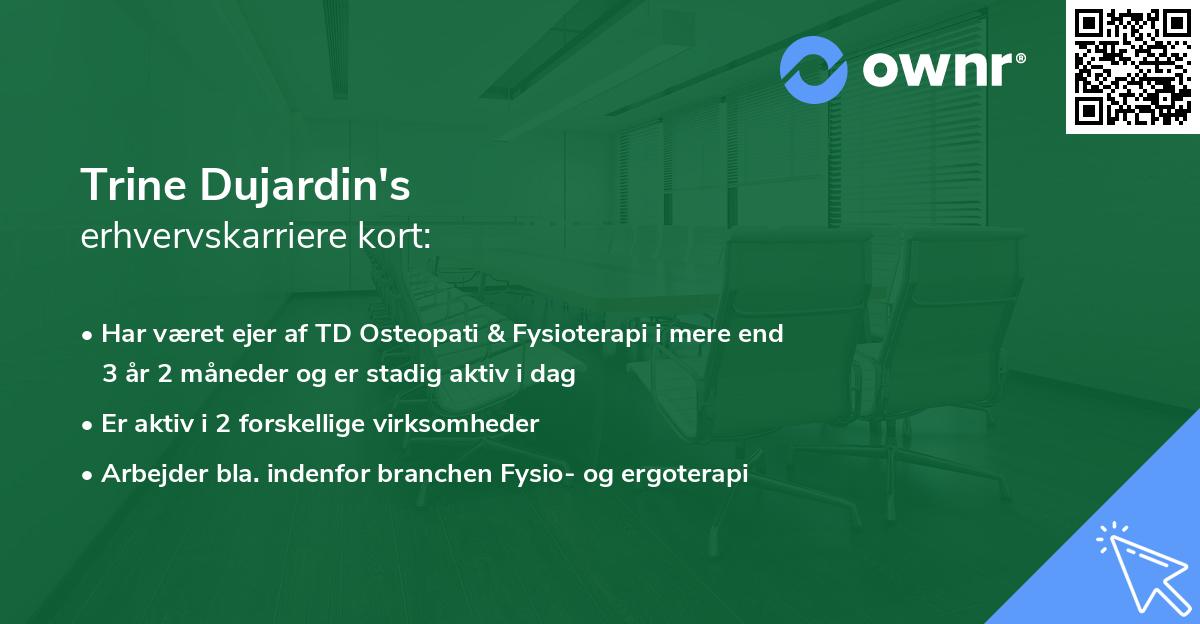 ownr®

Trine Dujardin's
erhvervskarriere kort:

• Har været ejer af TD Osteopati & Fysioterapi i mere end 3 år 2 måneder og er stadig aktiv i dag

• Er aktiv i 2 forskellige virksomheder

• Arbejder bla. indenfor branchen Fysio- og ergoterapi